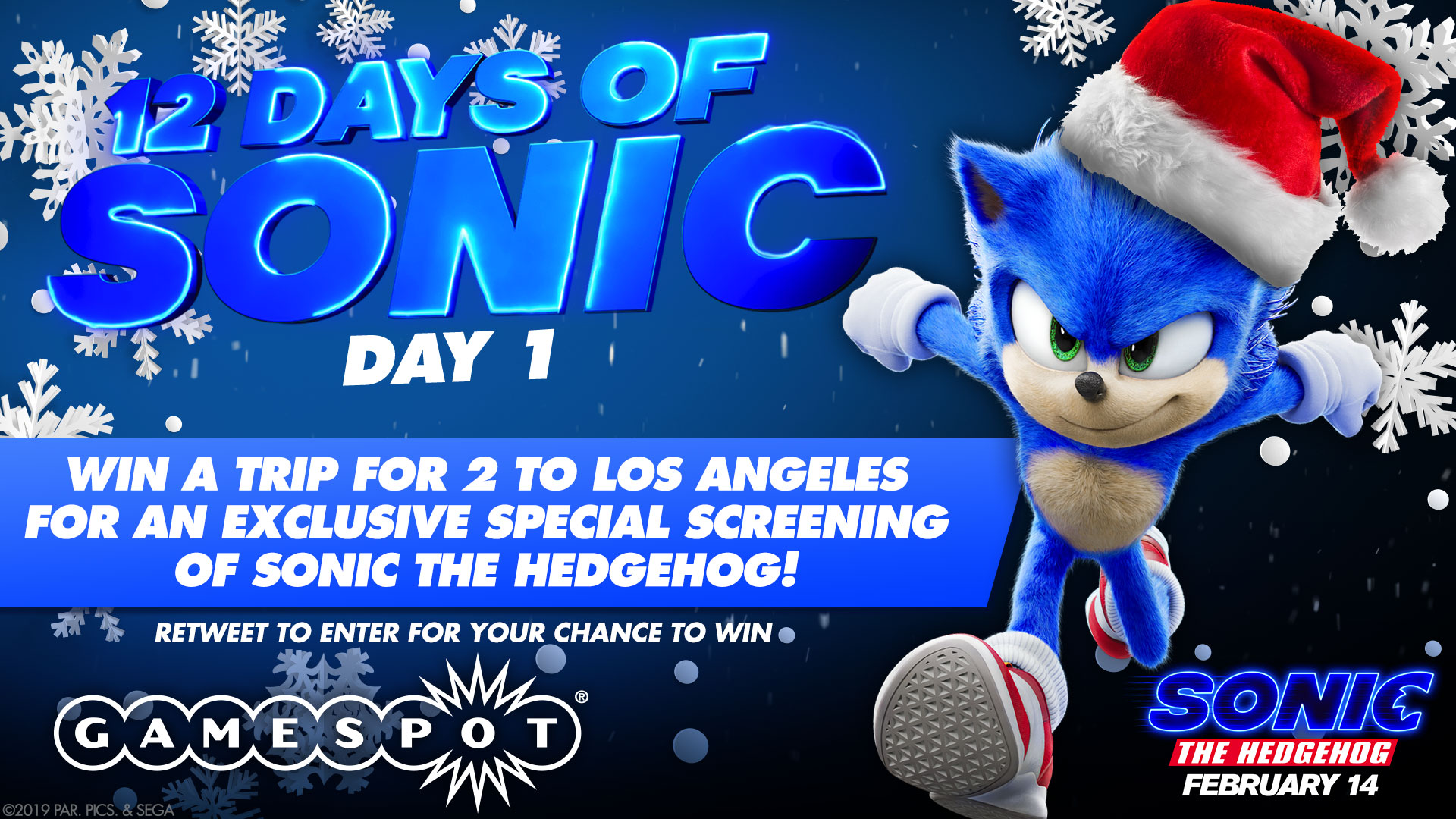 12 DAYS OF SONIC

DAY 1

WIN A TRIP FOR 2 TO LOS ANGELES FOR AN EXCLUSIVE SPECIAL SCREENING OF SONIC THE HEDGEHOG!

RETWEET TO ENTER FOR YOUR CHANCE TO WIN

GAMESPOT®

SONIC THE HEDGEHOG
FEBRUARY 14

©2019 PAR. PICS. & SEGA